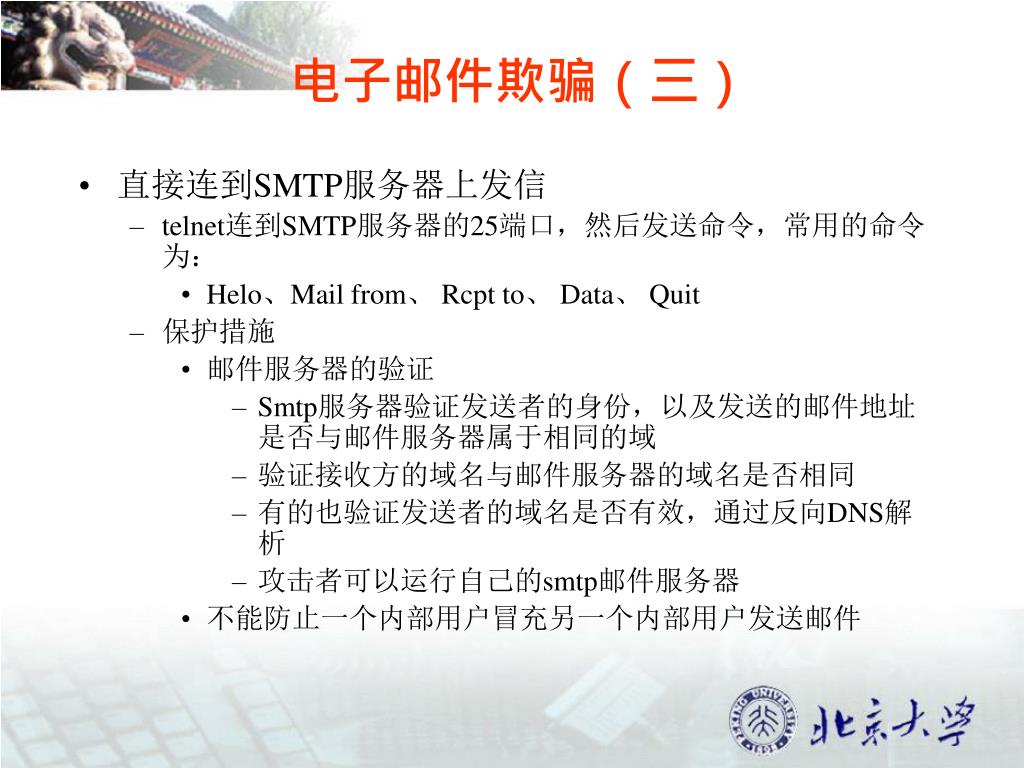 电子邮件欺骗（三）

• 直接连到SMTP服务器上发信
  – telnet连到SMTP服务器的25端口，然后发送命令，常用的命令为：
    • Helo、Mail from、 Rcpt to、 Data、 Quit
  – 保护措施
    • 邮件服务器的验证
      – Smtp服务器验证发送者的身份，以及发送的邮件地址是否与邮件服务器属于相同的域
      – 验证接收方的域名与邮件服务器的域名是否相同
      – 有的也验证发送者的域名是否有效，通过反向DNS解析
      – 攻击者可以运行自己的smtp邮件服务器
    • 不能防止一个内部用户冒充另一个内部用户发送邮件

PEKING UNIVERSITY 1898
北京大学